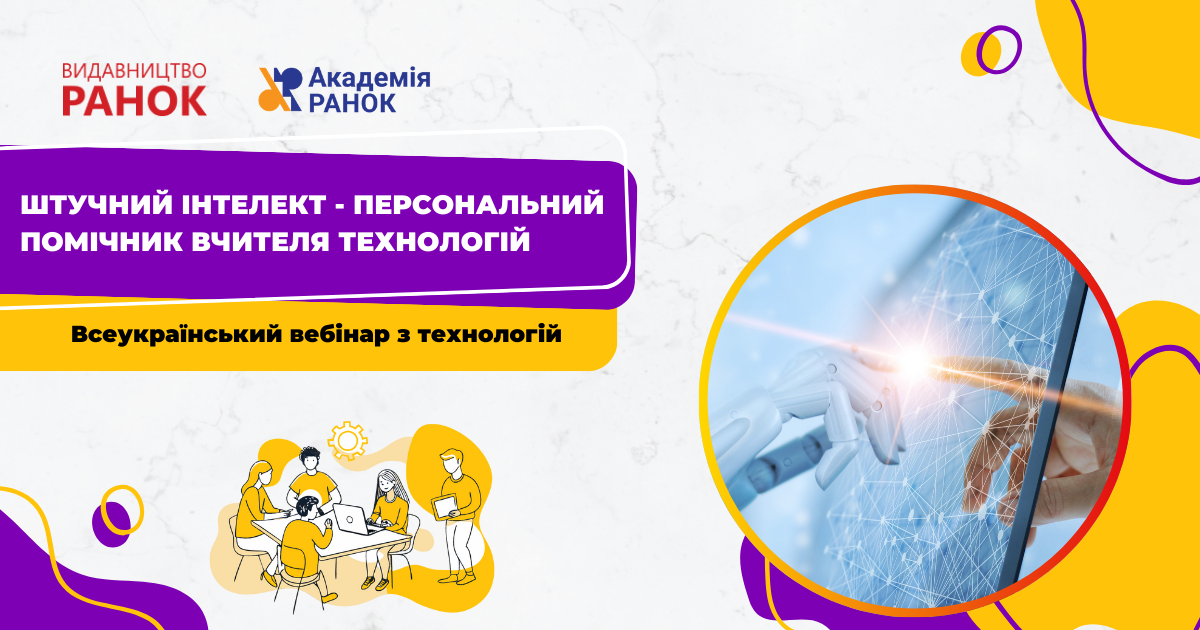 ВИДАВНИЦТВО
РАНОК

Академія
РАНОК

ШТУЧНИЙ ІНТЕЛЕКТ - ПЕРСОНАЛЬНИЙ ПОМІЧНИК ВЧИТЕЛЯ ТЕХНОЛОГІЙ

Всеукраїнський вебінар з технологій